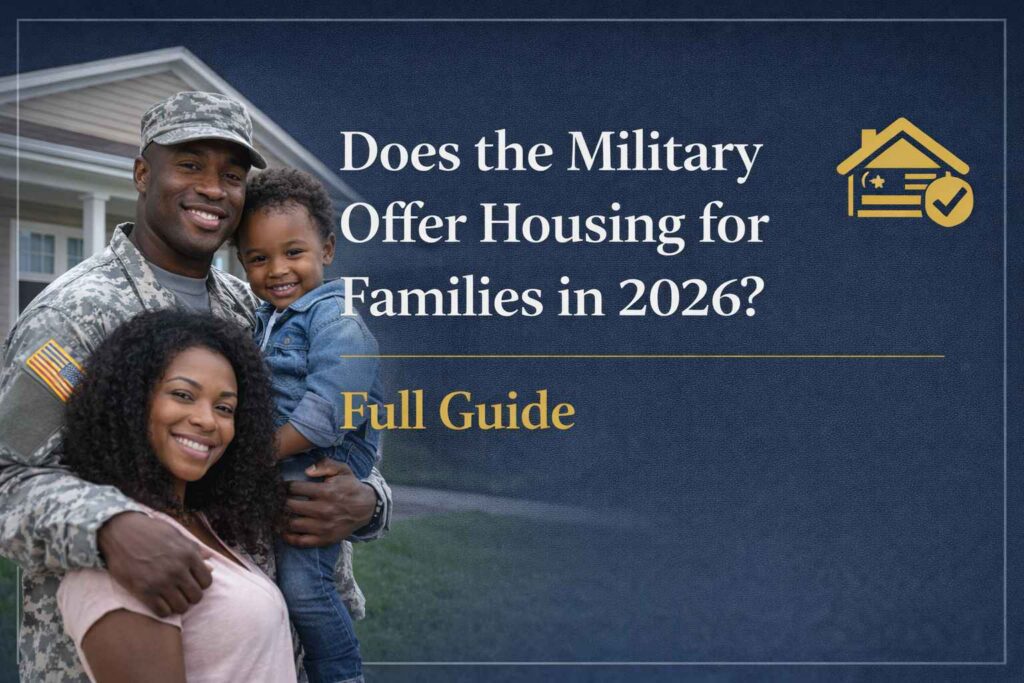 Does the Military Offer Housing for Families in 2026?

Full Guide